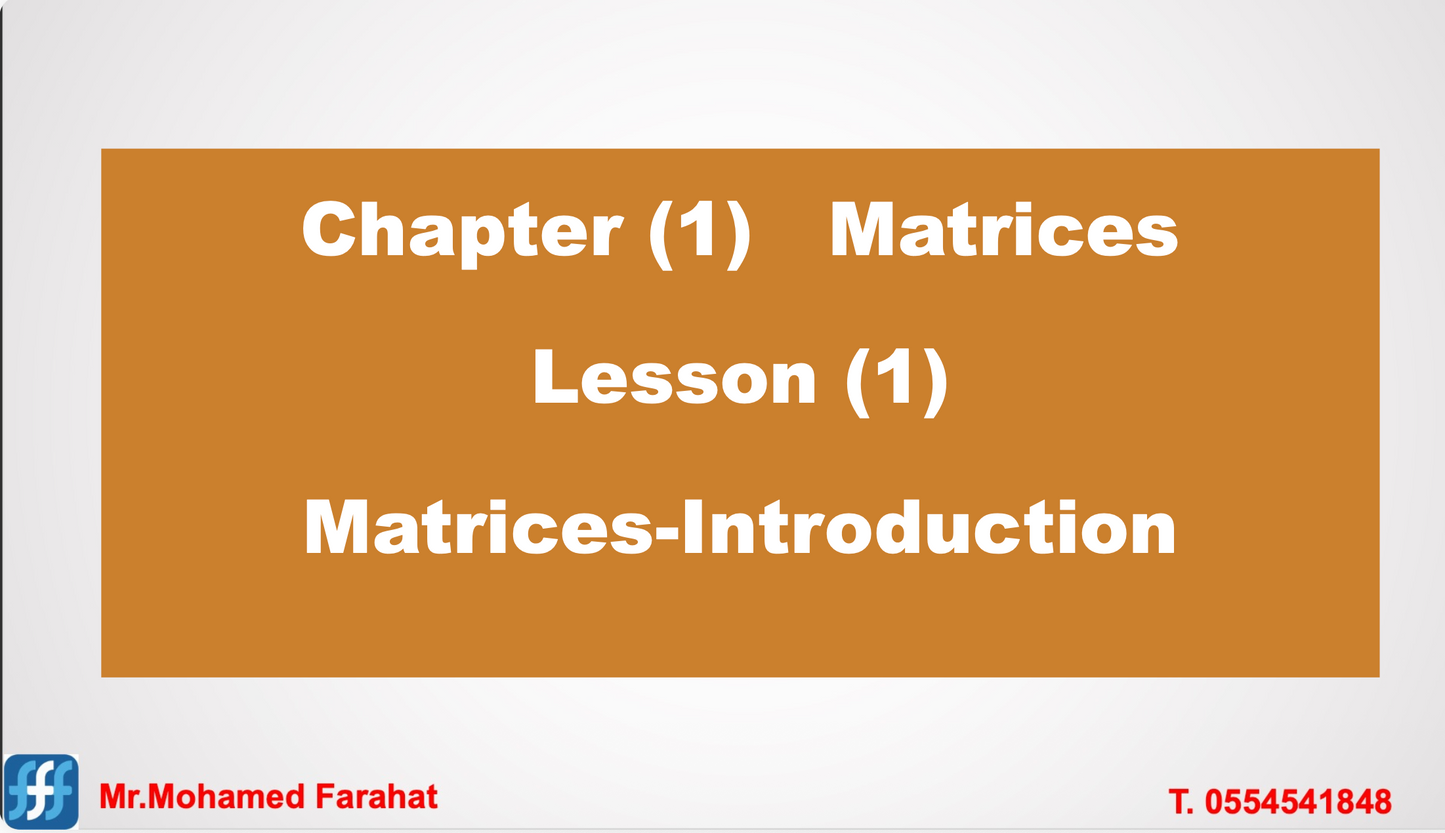 Chapter (1) Matrices

Lesson (1)

Matrices-Introduction

fff

Mr.Mohamed Farahat

T. 0554541848